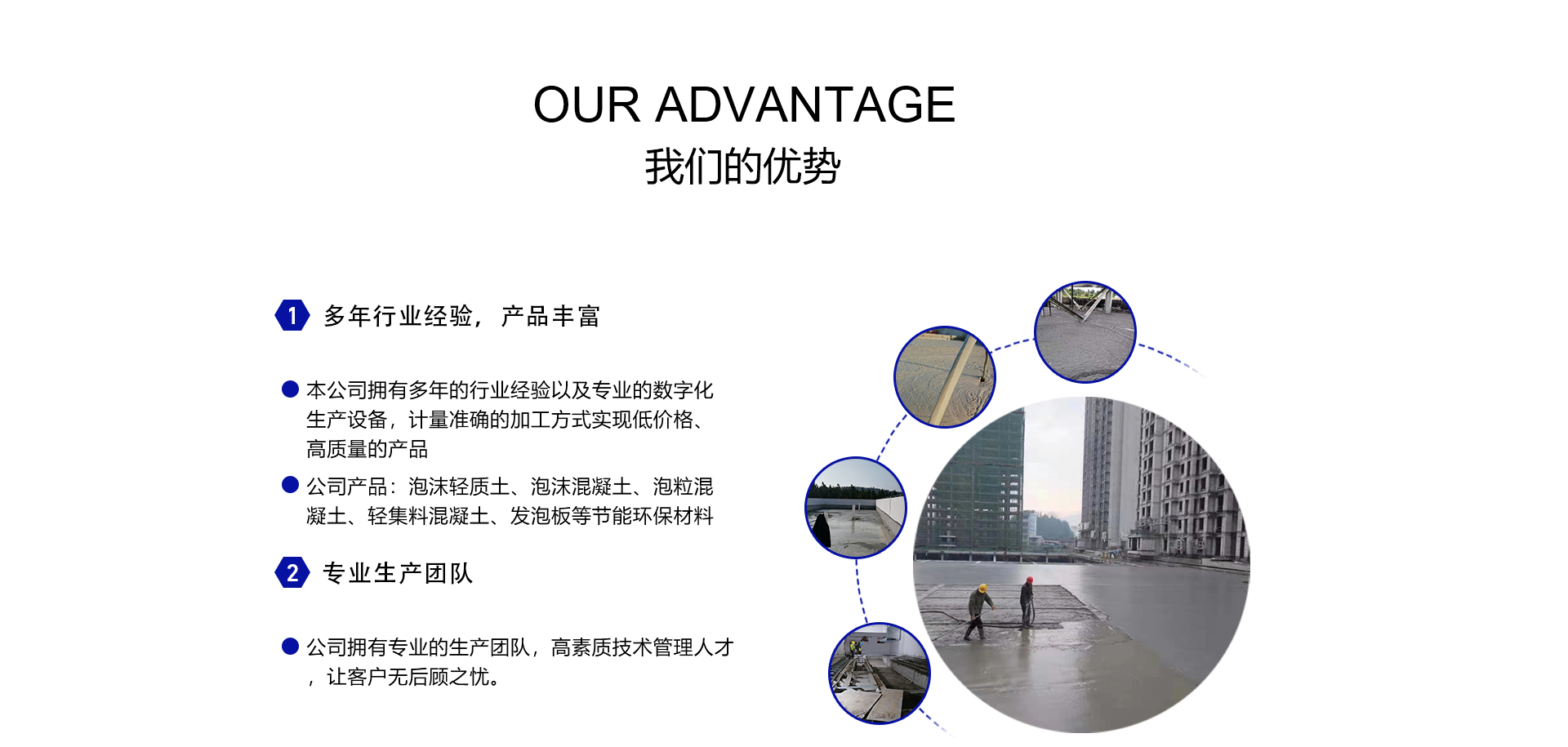 OUR ADVANTAGE
我们的优势

1 多年行业经验，产品丰富

本公司拥有多年的行业经验以及专业的数字化生产设备，计量准确的加工方式实现低价格、高质量的产品

公司产品：泡沫轻质土、泡沫混凝土、泡粒混凝土、轻集料混凝土、发泡板等节能环保材料

2 专业生产团队

公司拥有专业的生产团队，高素质技术管理人才，让客户无后顾之忧。